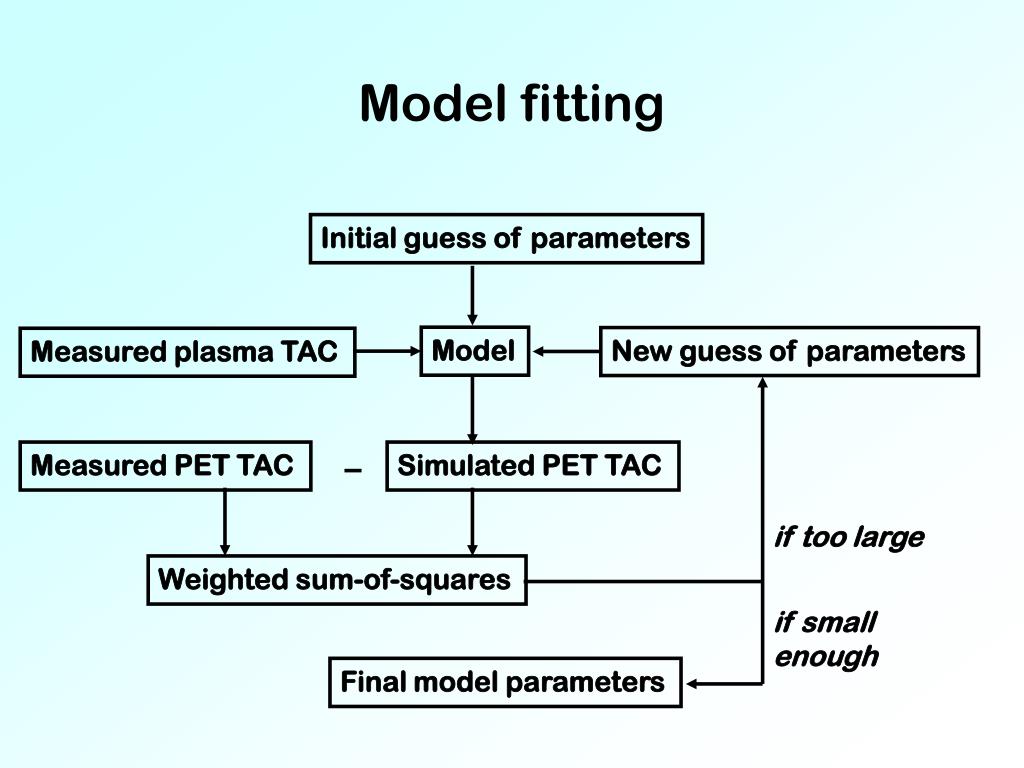 Model fitting

Initial guess of parameters

Measured plasma TAC

Model

New guess of parameters

Measured PET TAC

–

Simulated PET TAC

if too large

Weighted sum-of-squares

if small enough

Final model parameters